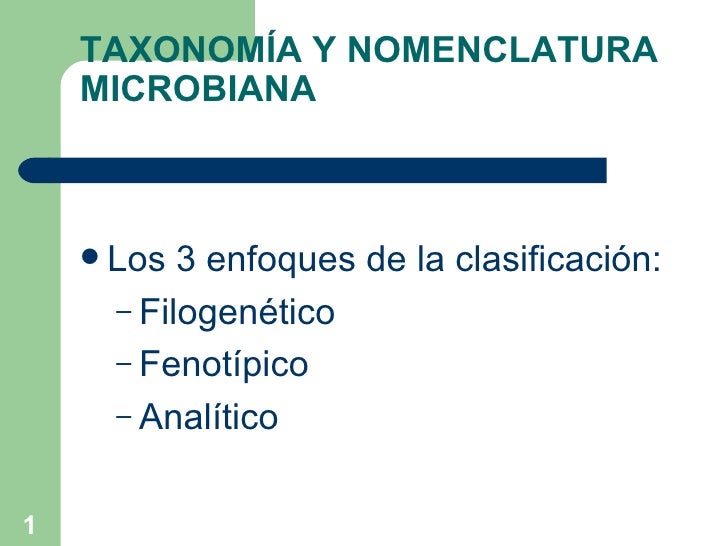 TAXONOMÍA Y NOMENCLATURA MICROBIANA

• Los 3 enfoques de la clasificación:
– Filogenético
– Fenotípico
– Analítico

1